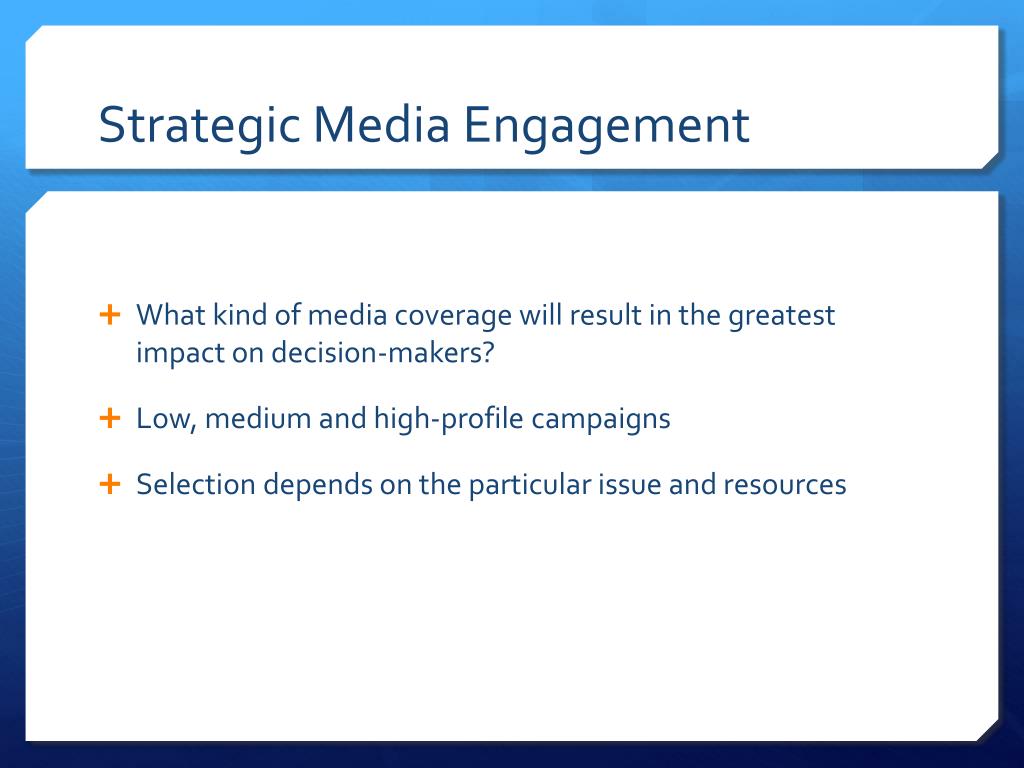 Strategic Media Engagement

+ What kind of media coverage will result in the greatest impact on decision-makers?

+ Low, medium and high-profile campaigns

+ Selection depends on the particular issue and resources